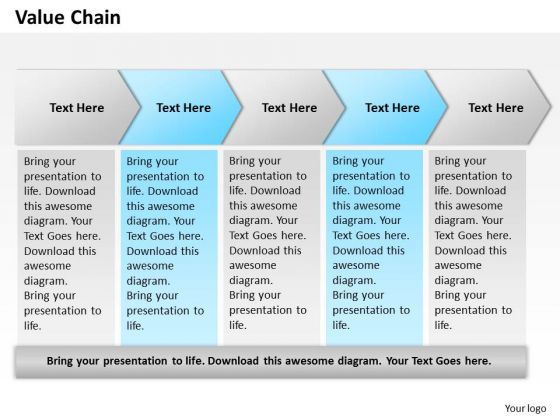 Value Chain

Text Here

Text Here

Text Here

Text Here

Text Here

Bring your presentation to life. Download this awesome diagram. Your Text Goes here. Download this awesome diagram. Bring your presentation to life.

Bring your presentation to life. Download this awesome diagram. Your Text Goes here. Download this awesome diagram. Bring your presentation to life.

Bring your presentation to life. Download this awesome diagram. Your Text Goes here. Download this awesome diagram. Bring your presentation to life.

Bring your presentation to life. Download this awesome diagram. Your Text Goes here. Download this awesome diagram. Bring your presentation to life.

Bring your presentation to life. Download this awesome diagram. Your Text Goes here. Download this awesome diagram. Bring your presentation to life.

Bring your presentation to life. Download this awesome diagram. Your Text Goes here.

Your logo